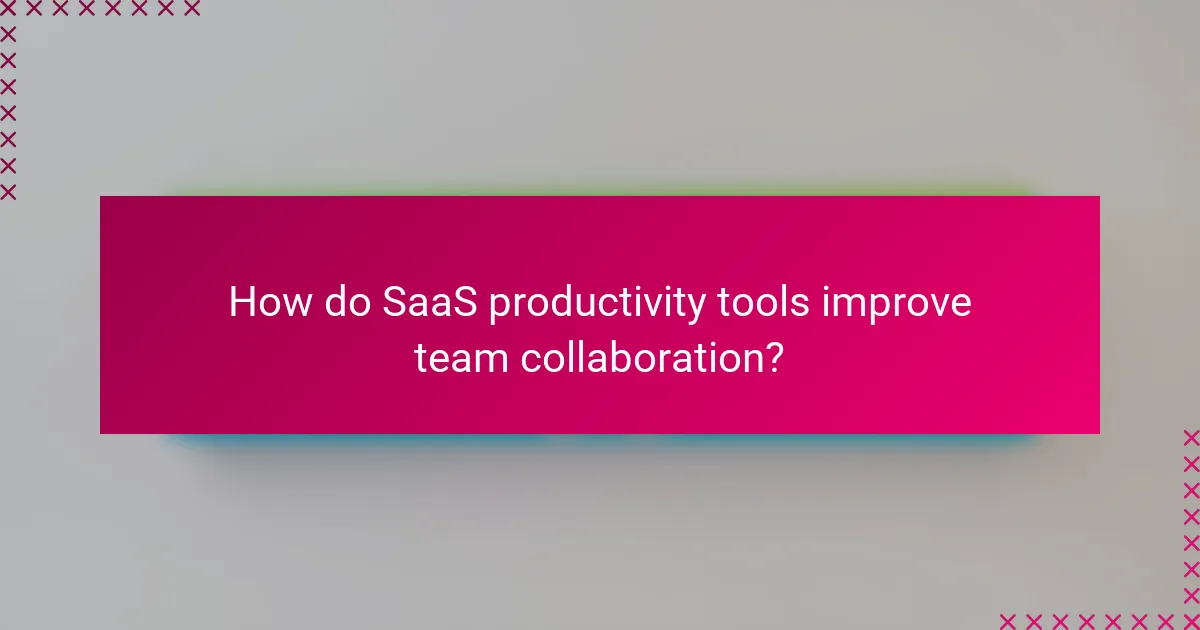 How do SaaS productivity tools improve team collaboration?